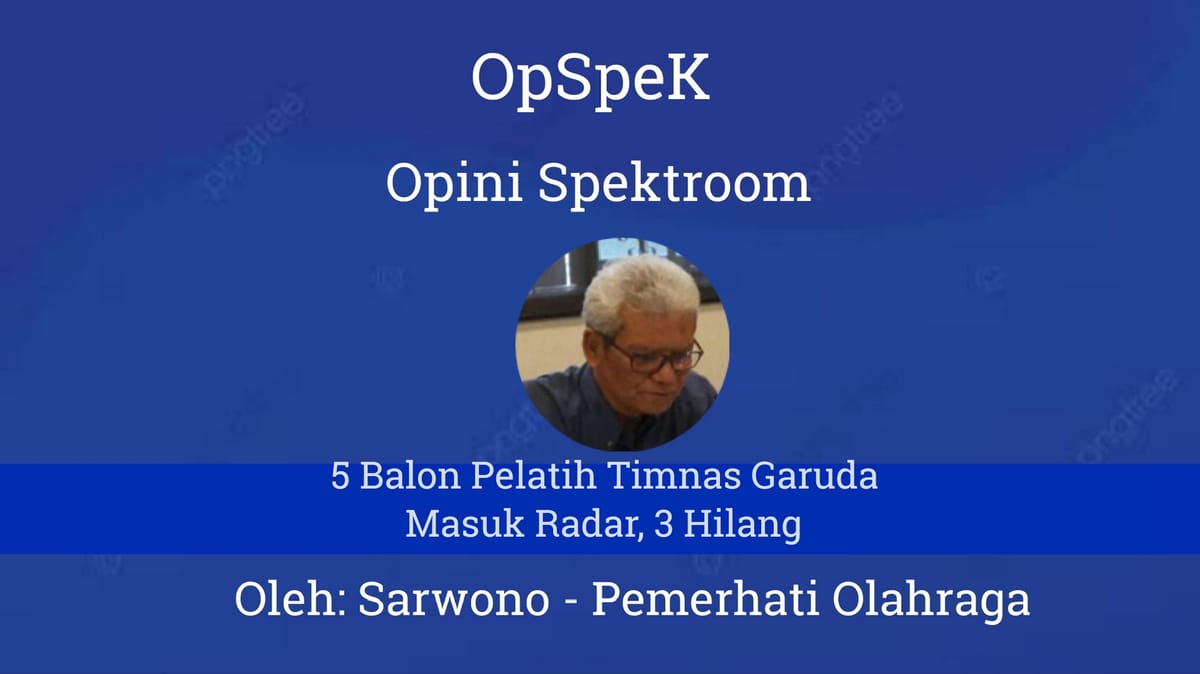 OpSpeK

Opini Spektroom

5 Balon Pelatih Timnas Garuda
Masuk Radar, 3 Hilang

Oleh: Sarwono - Pemerhati Olahraga